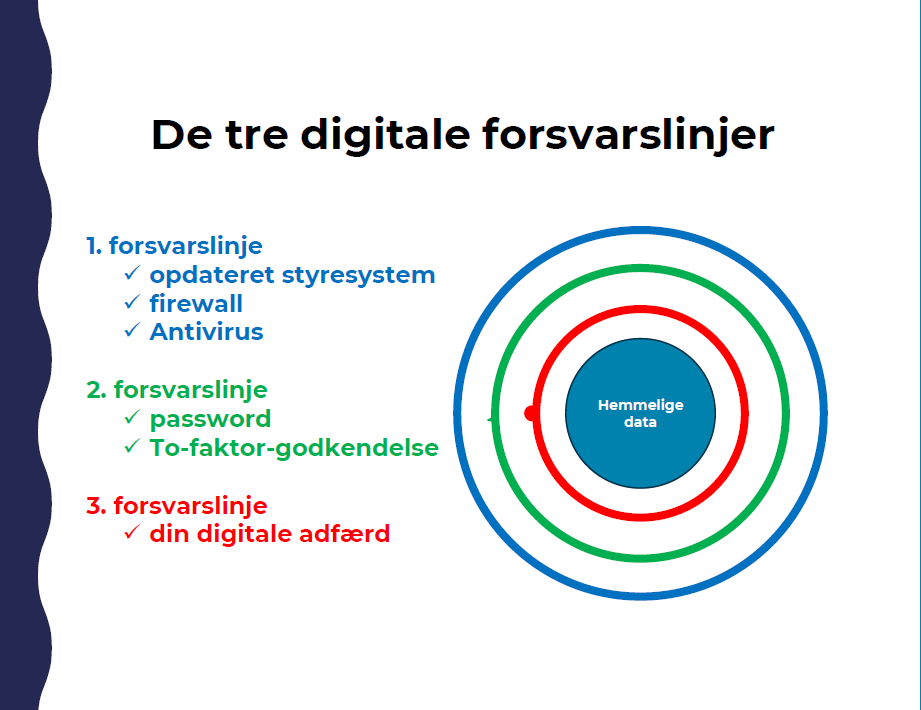 De tre digitale forsvarslinjer

1. forsvarslinje
✓ opdateret styresystem
✓ firewall
✓ Antivirus

2. forsvarslinje
✓ password
✓ To-faktor-godkendelse

3. forsvarslinje
✓ din digitale adfærd

Hemmelige data